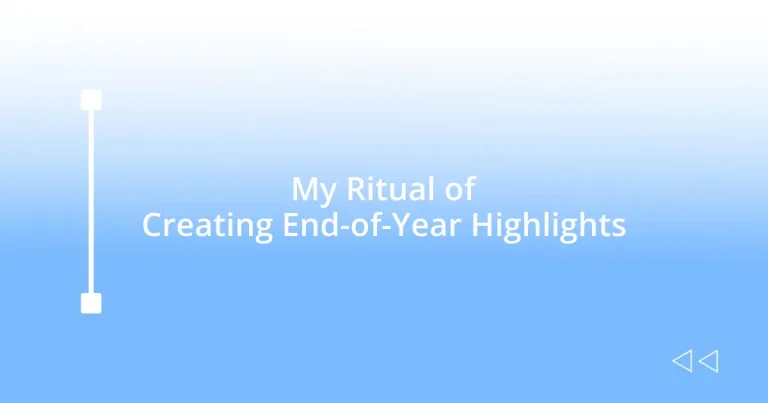 My Ritual of
Creating End-of-Year Highlights